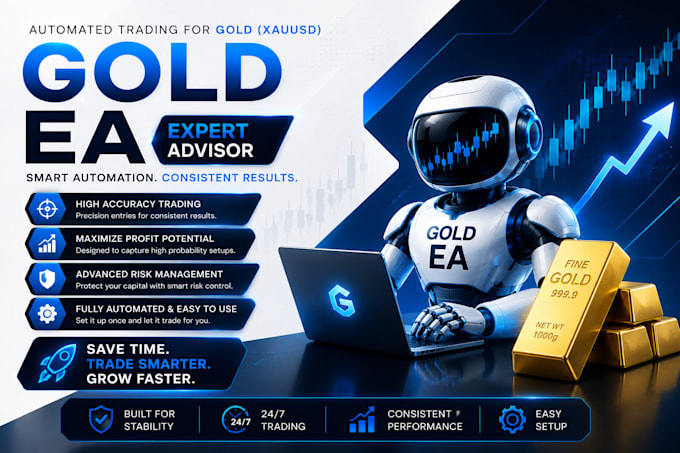 AUTOMATED TRADING FOR GOLD (XAUUSD)

GOLD
EA

EXPERT ADVISOR

SMART AUTOMATION. CONSISTENT RESULTS.

HIGH ACCURACY TRADING
Precision entries for consistent results.

MAXIMIZE PROFIT POTENTIAL
Designed to capture high probability setups.

ADVANCED RISK MANAGEMENT
Protect your capital with smart risk control.

FULLY AUTOMATED & EASY TO USE
Set it up once and let it trade for you.

SAVE TIME.
TRADE SMARTER.
GROW FASTER.

GOLD
EA

G

FINE
GOLD
999.9
NET WT
1000g

BUILT FOR STABILITY

24/7
24/7 TRADING

CONSISTENT PERFORMANCE

EASY SETUP